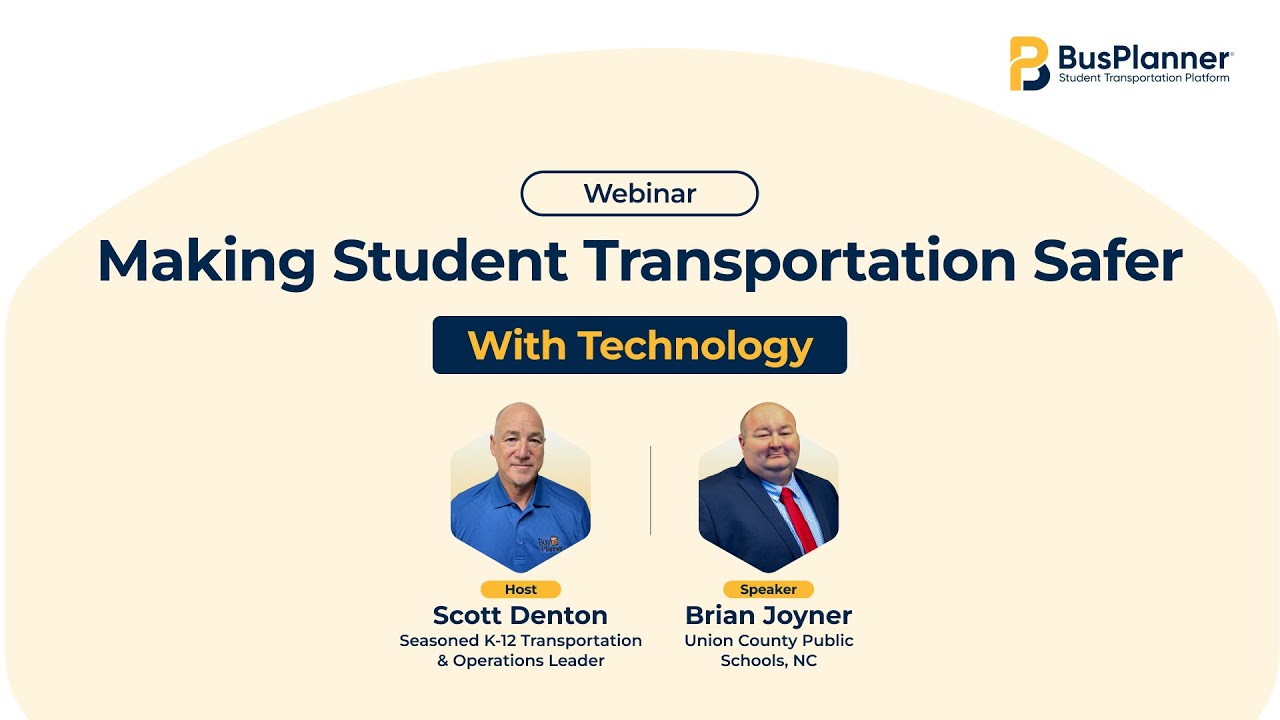 BusPlanner®
Student Transportation Platform

Webinar

Making Student Transportation Safer

With Technology

Host
Scott Denton
Seasoned K-12 Transportation & Operations Leader

Speaker
Brian Joyner
Union County Public Schools, NC